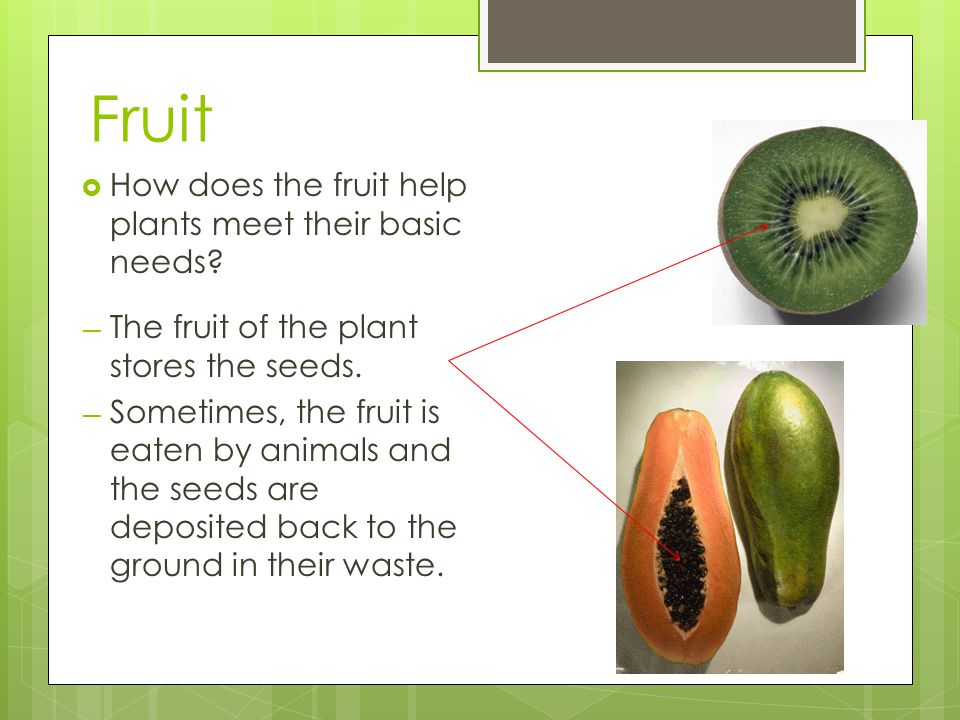 Fruit

How does the fruit help plants meet their basic needs?

– The fruit of the plant stores the seeds.

– Sometimes, the fruit is eaten by animals and the seeds are deposited back to the ground in their waste.